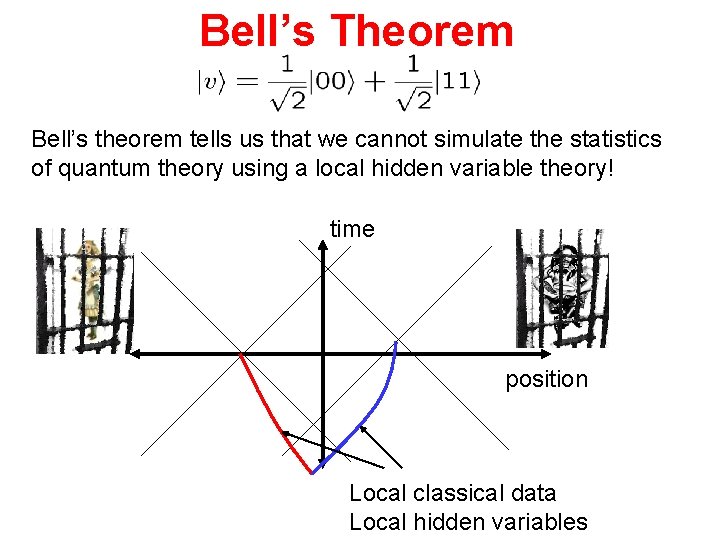 Bell's Theorem

$|v\rangle = \frac{1}{\sqrt{2}}|00\rangle + \frac{1}{\sqrt{2}}|11\rangle$

Bell's theorem tells us that we cannot simulate the statistics of quantum theory using a local hidden variable theory!

time

position

Local classical data
Local hidden variables